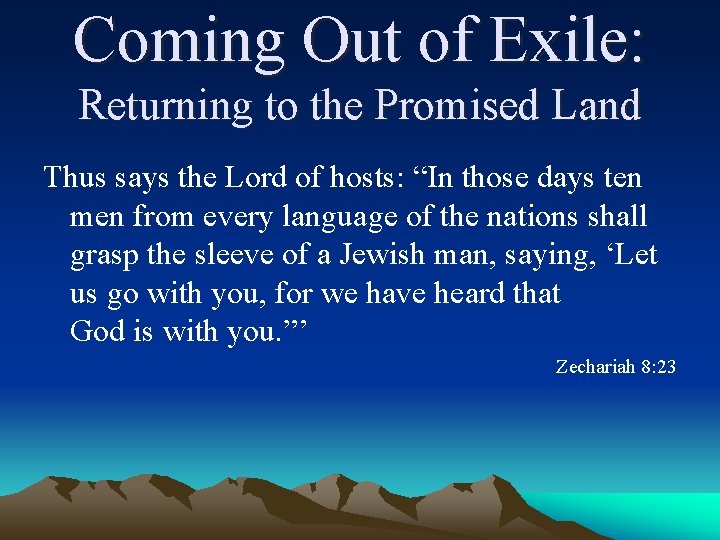 Coming Out of Exile:
Returning to the Promised Land

Thus says the Lord of hosts: “In those days ten men from every language of the nations shall grasp the sleeve of a Jewish man, saying, ‘Let us go with you, for we have heard that God is with you.’”

Zechariah 8:23